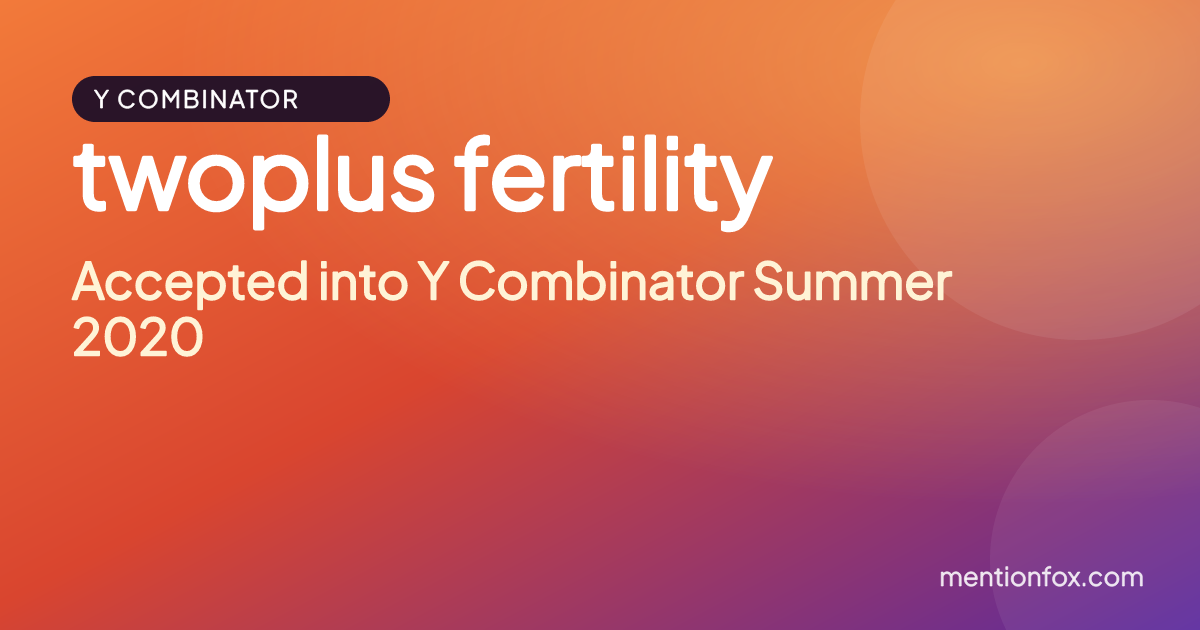 Y COMBINATOR

twoplus fertility

Accepted into Y Combinator Summer 2020

mentionfox.com